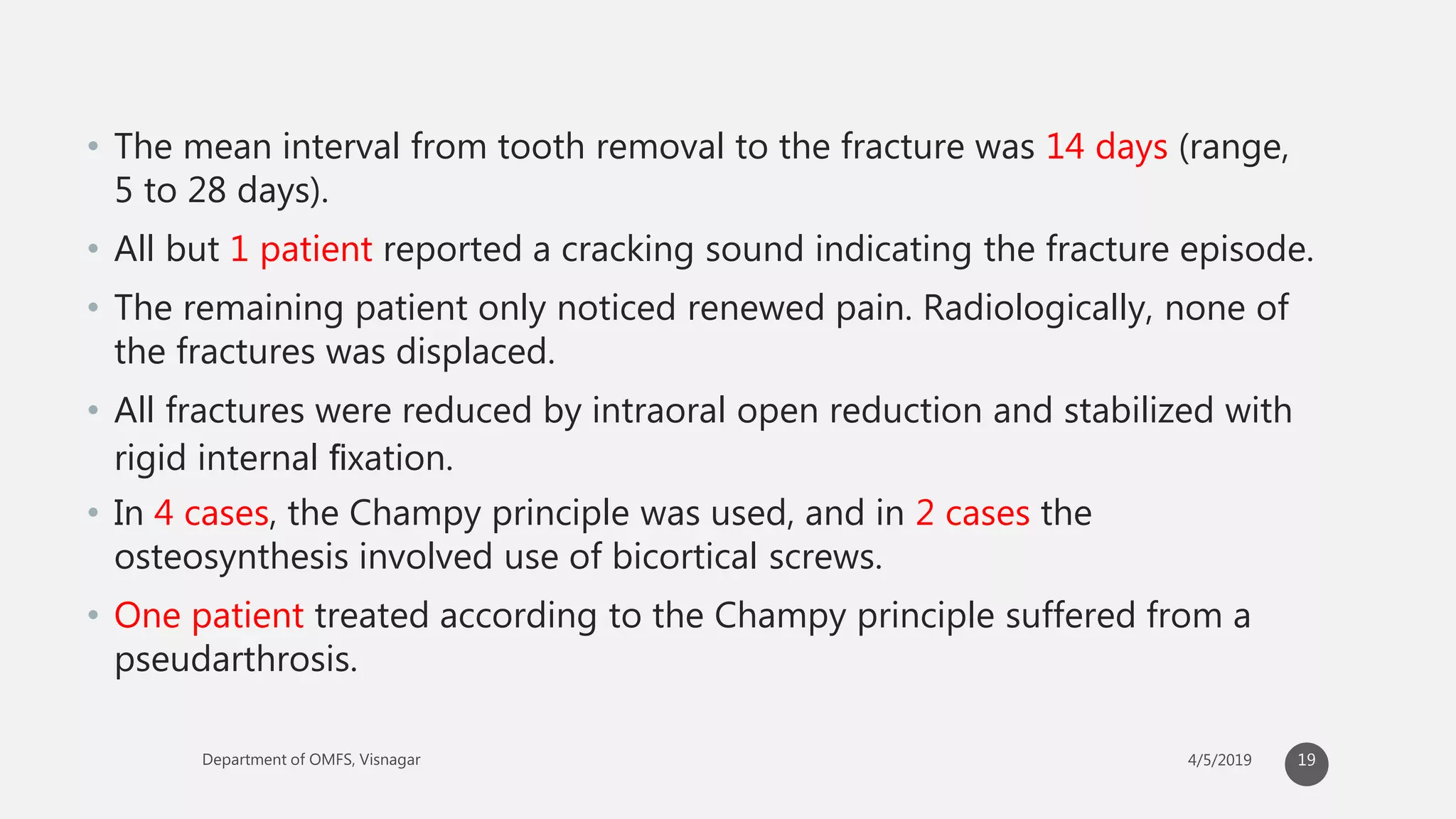 • The mean interval from tooth removal to the fracture was 14 days (range, 5 to 28 days).

• All but 1 patient reported a cracking sound indicating the fracture episode.

• The remaining patient only noticed renewed pain. Radiologically, none of the fractures was displaced.

• All fractures were reduced by intraoral open reduction and stabilized with rigid internal fixation.

• In 4 cases, the Champy principle was used, and in 2 cases the osteosynthesis involved use of bicortical screws.

• One patient treated according to the Champy principle suffered from a pseudarthrosis.

Department of OMFS, Visnagar

4/5/2019

19